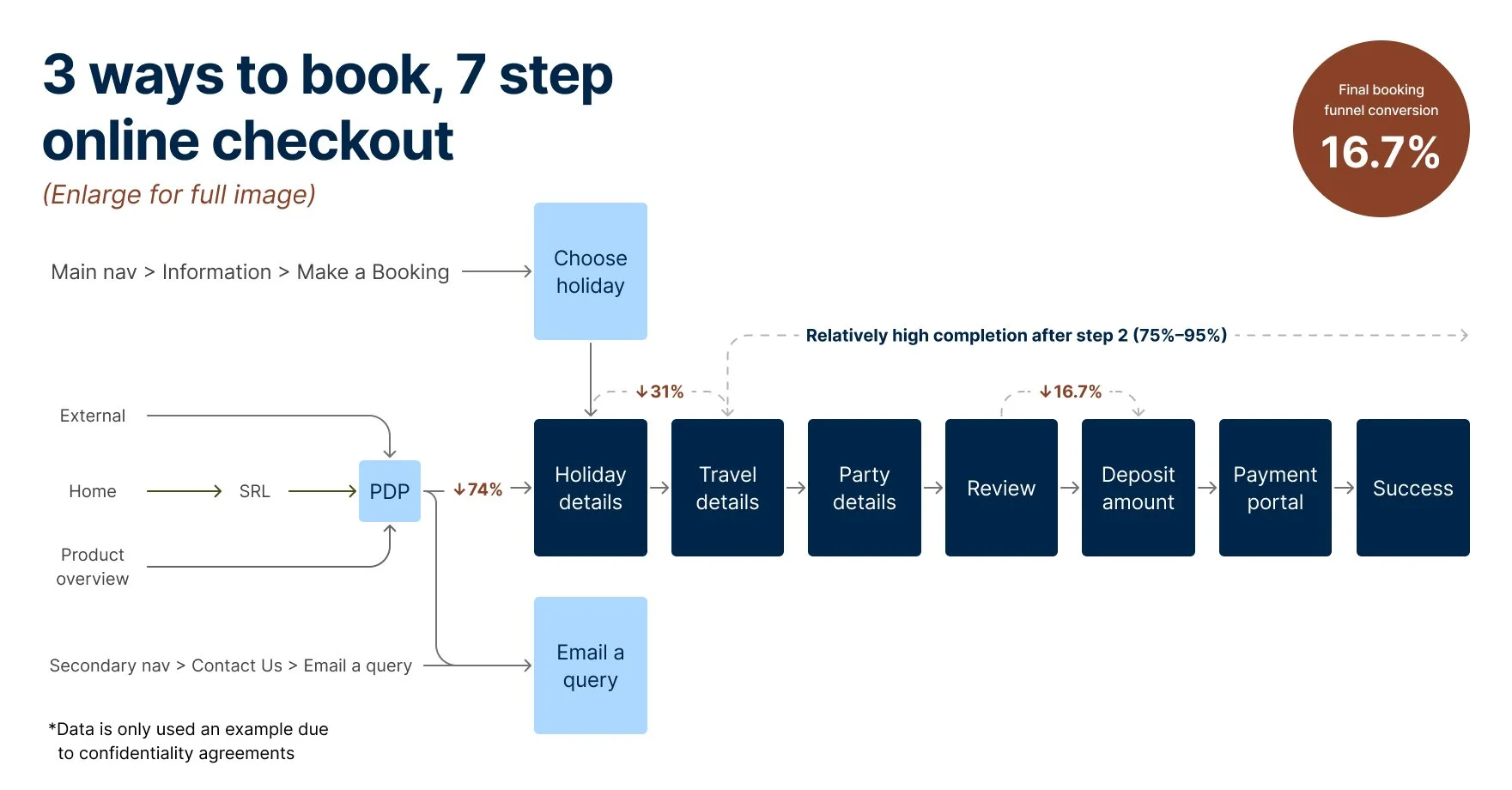 3 ways to book, 7 step online checkout

(Enlarge for full image)

Final booking funnel conversion

16.7%

Main nav > Information > Make a Booking

Choose holiday

Relatively high completion after step 2 (75%–95%)

↓31%

↓16.7%

External

Home

SRL

PDP

↓74%

Product overview

Holiday details

Travel details

Party details

Review

Deposit amount

Payment portal

Success

Secondary nav > Contact Us > Email a query

Email a query

*Data is only used an example due to confidentiality agreements